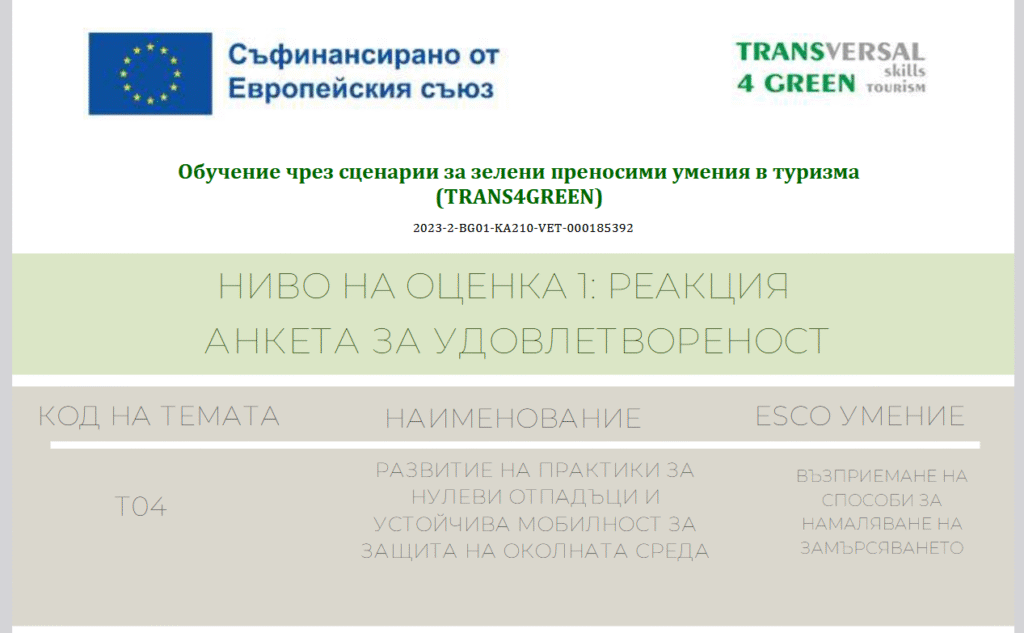 Съфинансирано от Европейския съюз

TRANSVERSAL skills 4 GREEN TOURISM

Обучение чрез сценарии за зелени преносими умения в туризма (TRANS4GREEN)

2023-2-BG01-KA210-VET-000185392

НИВО НА ОЦЕНКА 1: РЕАКЦИЯ
АНКЕТА ЗА УДОВЛЕТВОРЕНОСТ

| КОД НА ТЕМАТА | НАИМЕНОВАНИЕ | ESCO УМЕНИЕ |
|---|---|---|
| T04 | РАЗВИТИЕ НА ПРАКТИКИ ЗА НУЛЕВИ ОТПАДЪЦИ И УСТОЙЧИВА МОБИЛНОСТ ЗА ЗАЩИТА НА ОКОЛНАТА СРЕДА | ВЪЗПРИЕМАНЕ НА СПОСОБИ ЗА НАМАЛЯВАНЕ НА ЗАМЪРСЯВАНЕТО |